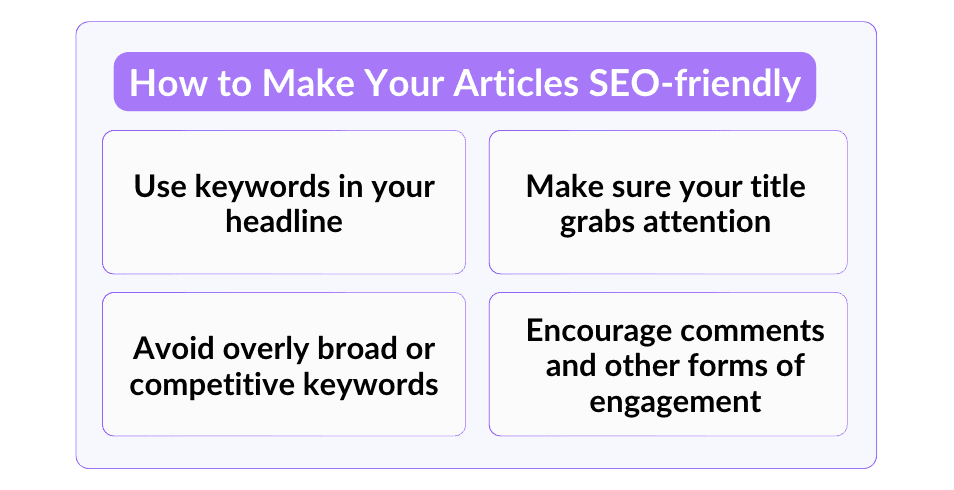 How to Make Your Articles SEO-friendly

Use keywords in your headline

Make sure your title grabs attention

Avoid overly broad or competitive keywords

Encourage comments and other forms of engagement